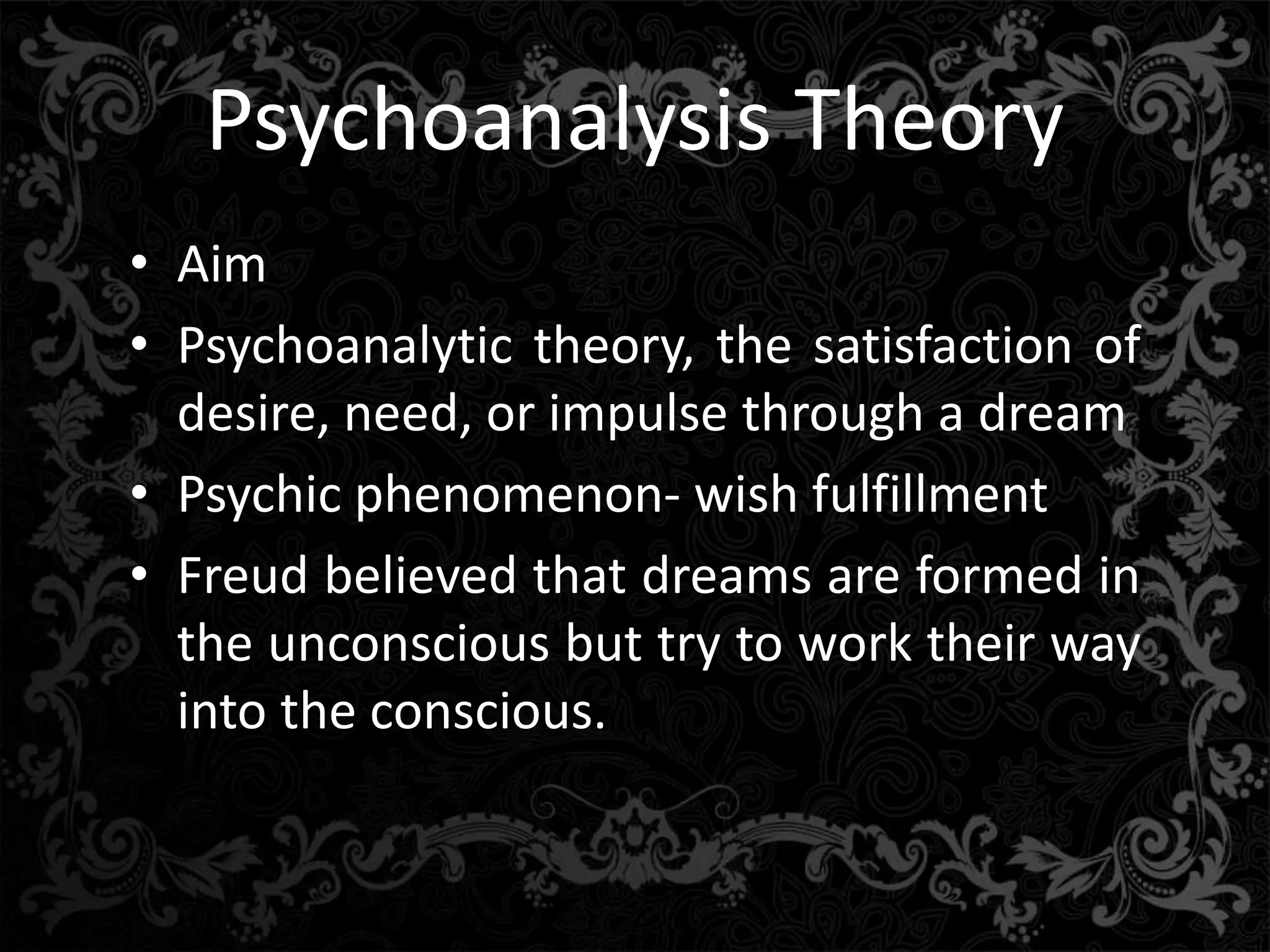 Psychoanalysis Theory

• Aim
• Psychoanalytic theory, the satisfaction of desire, need, or impulse through a dream
• Psychic phenomenon- wish fulfillment
• Freud believed that dreams are formed in the unconscious but try to work their way into the conscious.